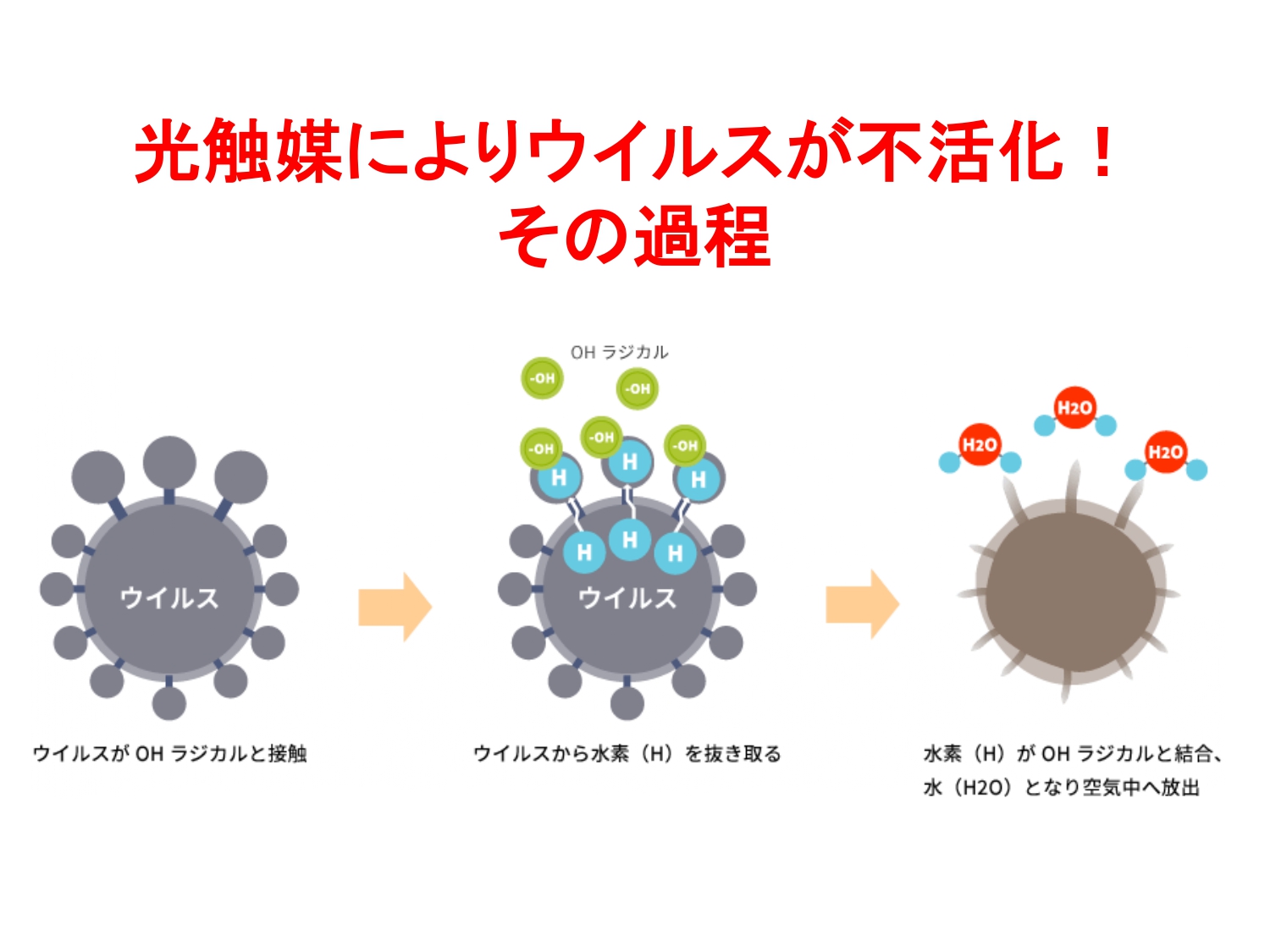 光触媒によりウイルスが不活化！
その過程

ウイルス

ウイルスが OH ラジカルと接触

OH ラジカル

-OH -OH -OH -OH -OH

H H H H H H

ウイルス

ウイルスから水素（H）を抜き取る

H2O H2O H2O

水素（H）が OH ラジカルと結合、水（H2O）となり空気中へ放出